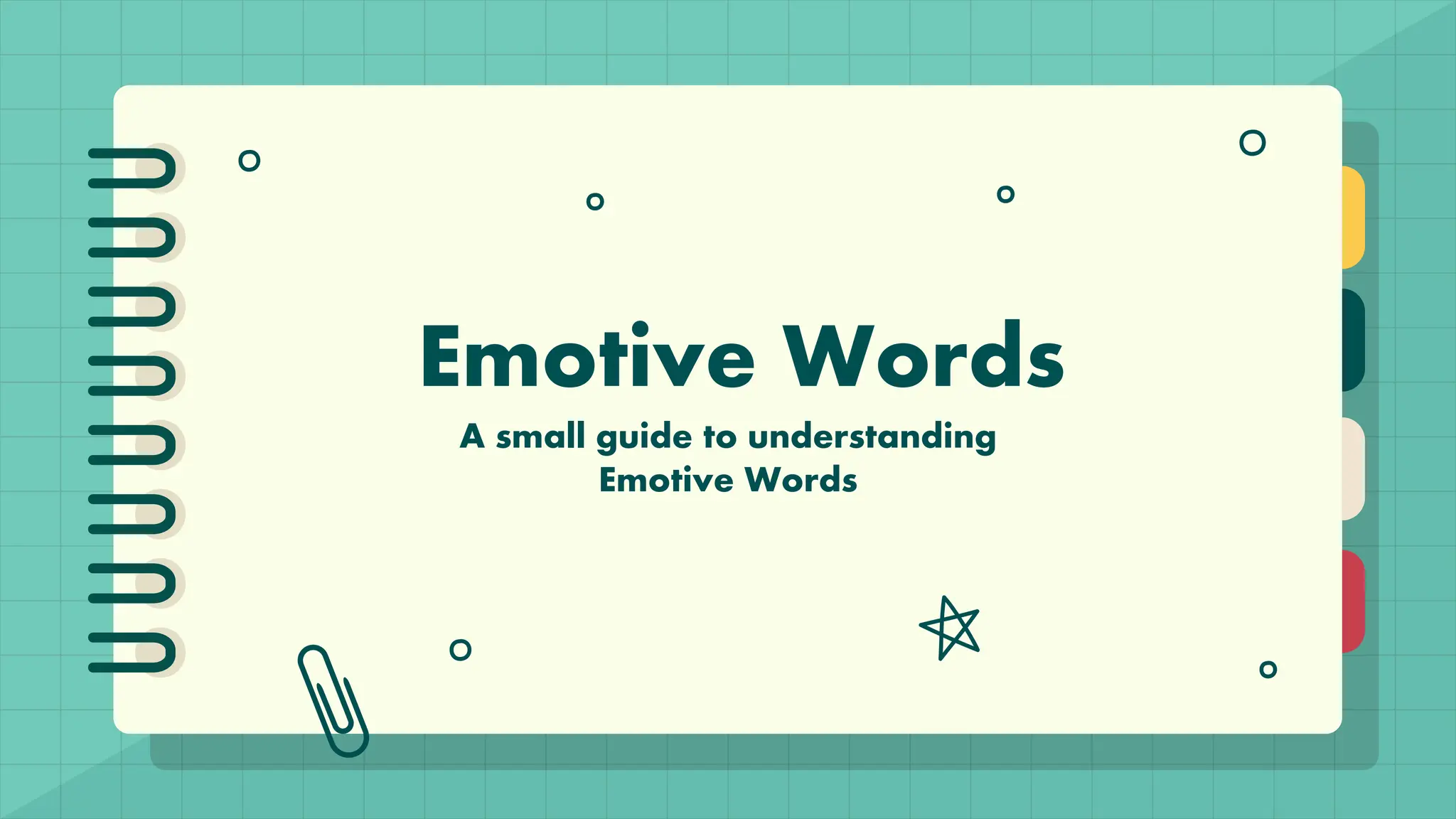 Emotive Words

A small guide to understanding Emotive Words